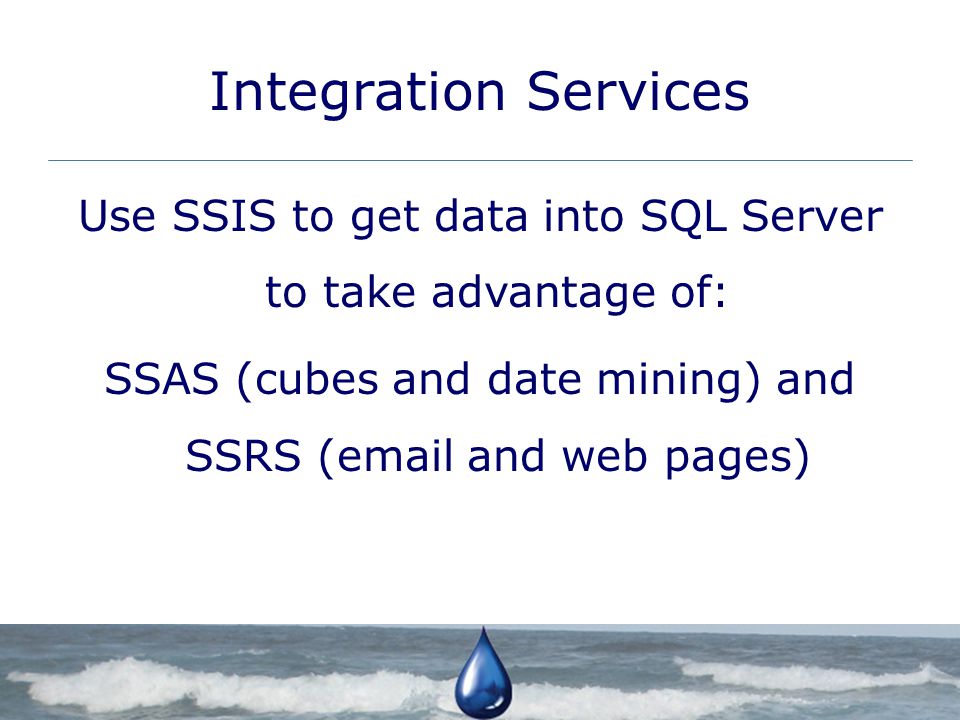 Integration Services

Use SSIS to get data into SQL Server to take advantage of:

SSAS (cubes and date mining) and SSRS (email and web pages)